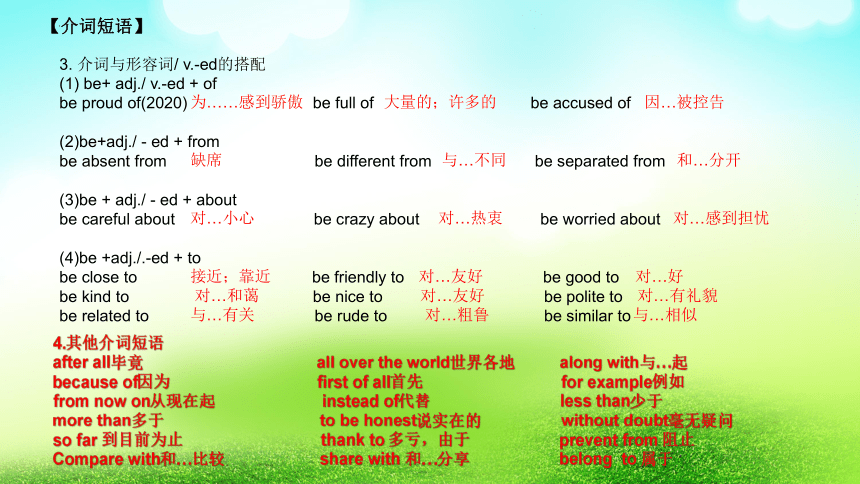 【介词短语】

3. 介词与形容词/ v.-ed的搭配
(1) be+ adj./ v.-ed + of
be proud of(2020) 为……感到骄傲 be full of 大量的；许多的 be accused of 因…被控告

(2)be+adj./ - ed + from
be absent from 缺席 be different from 与…不同 be separated from 和…分开

(3)be + adj./ - ed + about
be careful about 对…小心 be crazy about 对…热衷 be worried about 对…感到担忧

(4)be +adj./.-ed + to
be close to 接近；靠近 be friendly to 对…友好 be good to 对…好
be kind to 对…和蔼 be nice to 对…友好 be polite to 对…有礼貌
be related to 与…有关 be rude to 对…粗鲁 be similar to 与…相似

4.其他介词短语
after all毕竟
because of因为
from now on从现在起
more than多于
so far 到目前为止
Compare with和…比较

all over the world世界各地
first of all首先
instead of代替
to be honest说实在的
thank to 多亏，由于
share with 和…分享

along with与…起
for example例如
less than少于
without doubt毫无疑问
prevent from 阻止
belong to 属于